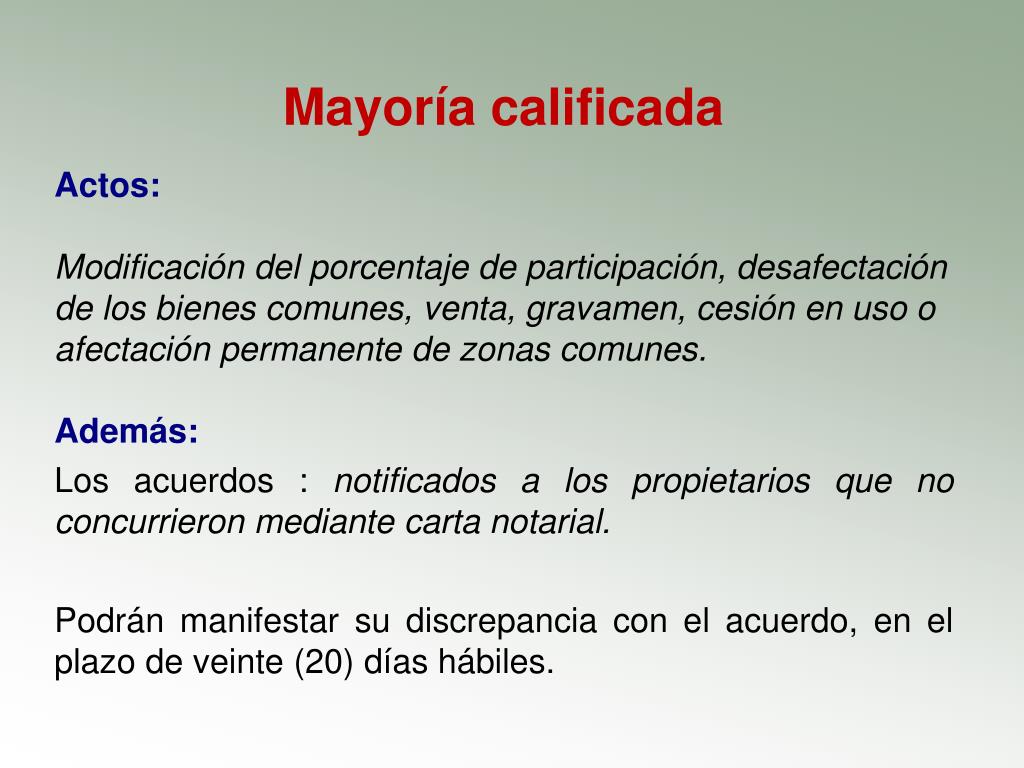 Mayoría calificada

Actos:

Modificación del porcentaje de participación, desafectación de los bienes comunes, venta, gravamen, cesión en uso o afectación permanente de zonas comunes.

Además:

Los acuerdos : notificados a los propietarios que no concurrieron mediante carta notarial.

Podrán manifestar su discrepancia con el acuerdo, en el plazo de veinte (20) días hábiles.